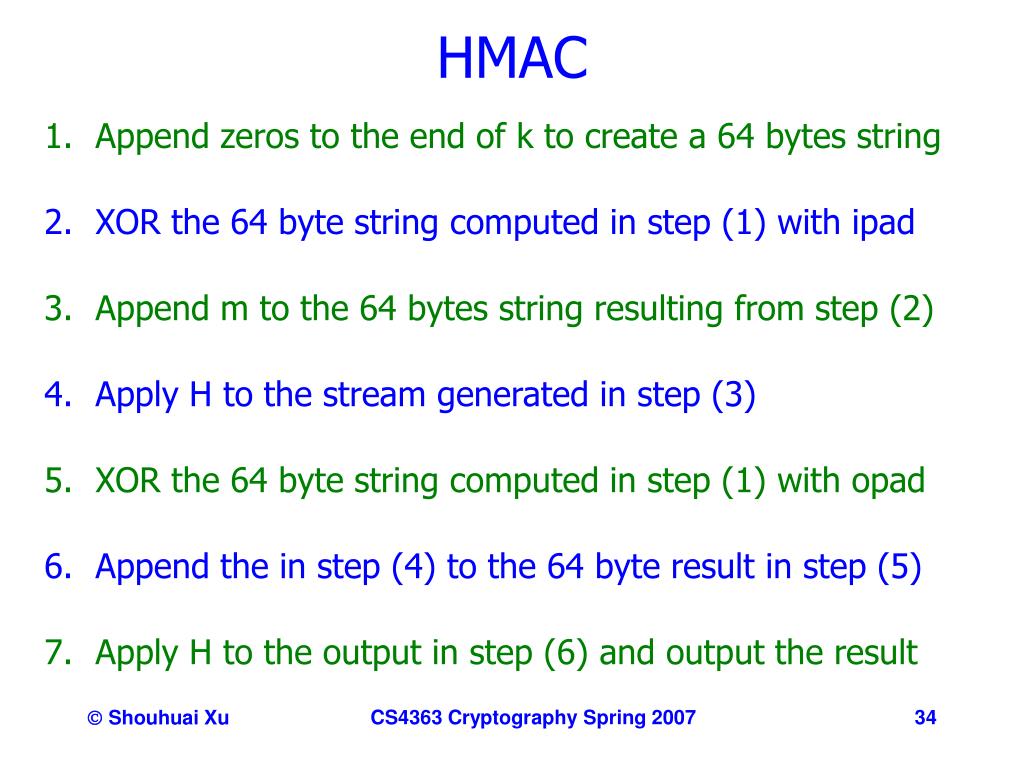 HMAC

1. Append zeros to the end of k to create a 64 bytes string

2. XOR the 64 byte string computed in step (1) with ipad

3. Append m to the 64 bytes string resulting from step (2)

4. Apply H to the stream generated in step (3)

5. XOR the 64 byte string computed in step (1) with opad

6. Append the in step (4) to the 64 byte result in step (5)

7. Apply H to the output in step (6) and output the result

© Shouhuai Xu

CS4363 Cryptography Spring 2007

34